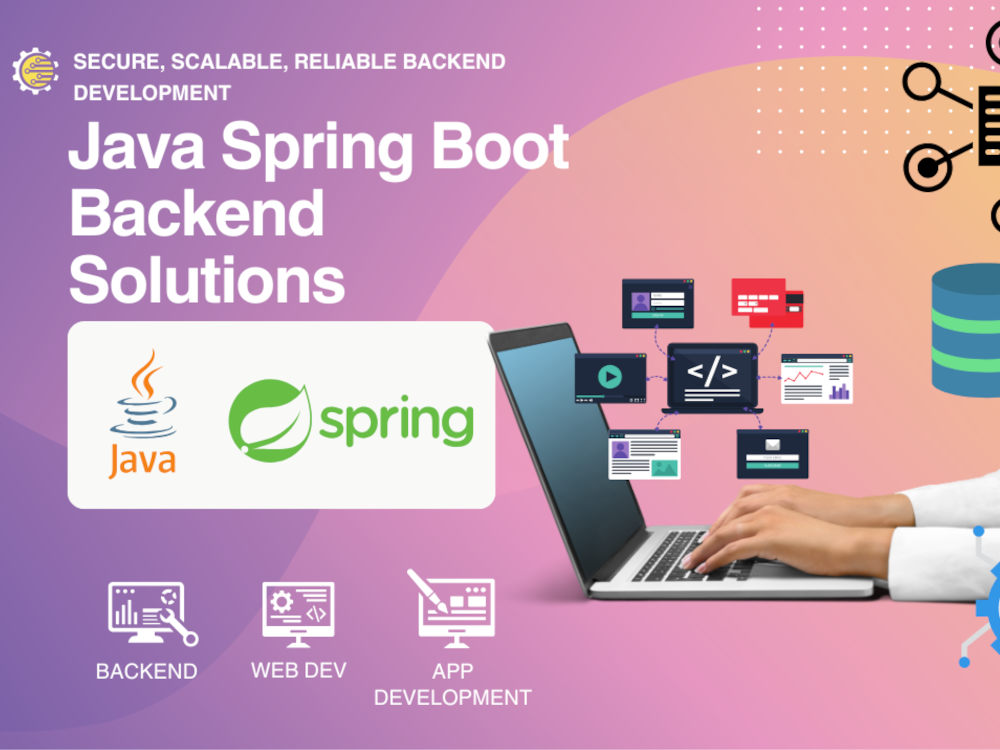 SECURE, SCALABLE, RELIABLE BACKEND DEVELOPMENT

Java Spring Boot Backend Solutions

Java

spring

</>

BACKEND

WEB DEV

APP DEVELOPMENT